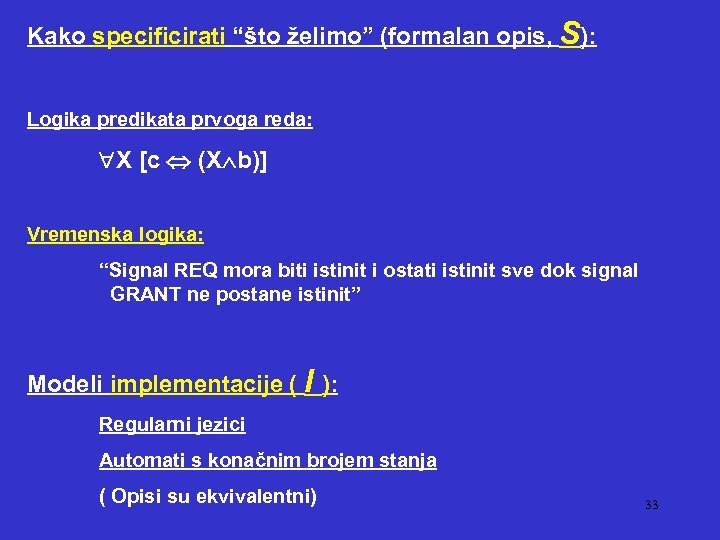 Kako specificirati “što želimo” (formalan opis, S):

Logika predikata prvoga reda:

$\forall X\ [c \Leftrightarrow (X \wedge b)]$

Vremenska logika:

“Signal REQ mora biti istinit i ostati istinit sve dok signal GRANT ne postane istinit”

Modeli implementacije ( I ):

Regularni jezici

Automati s konačnim brojem stanja

( Opisi su ekvivalentni)

33